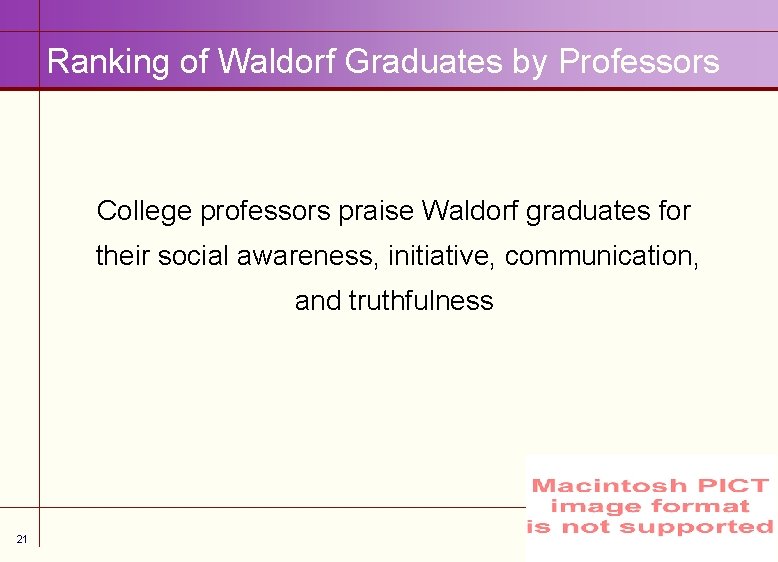 Ranking of Waldorf Graduates by Professors

College professors praise Waldorf graduates for their social awareness, initiative, communication, and truthfulness

Macintosh PICT image format is not supported

21